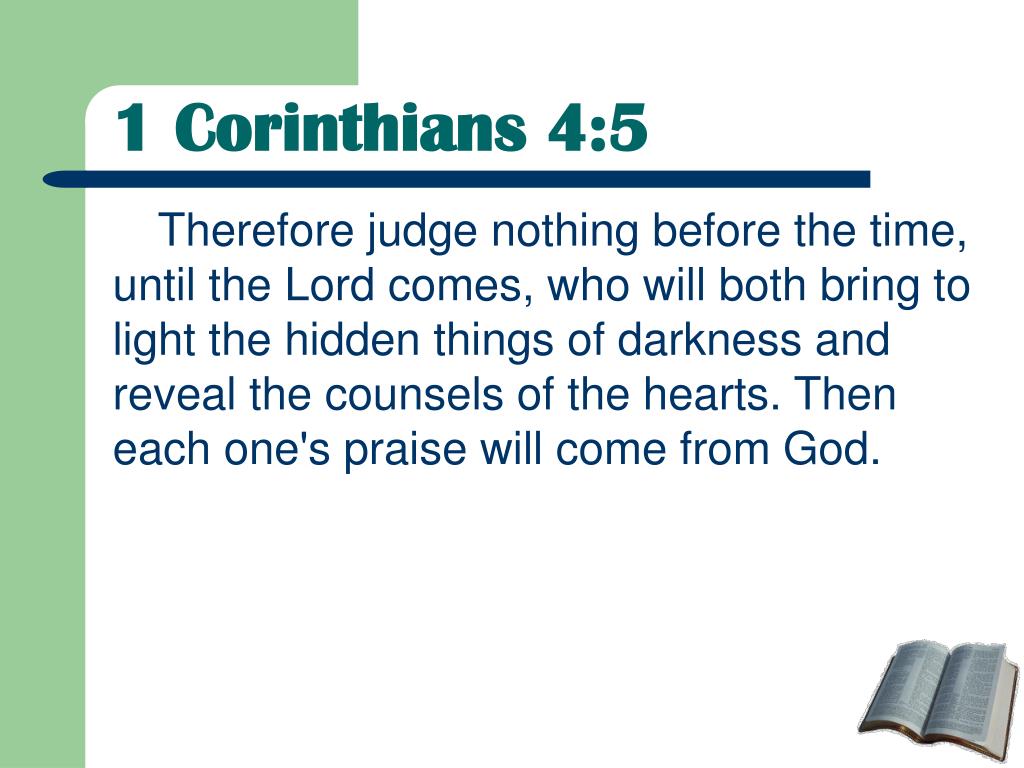 1 Corinthians 4:5

Therefore judge nothing before the time, until the Lord comes, who will both bring to light the hidden things of darkness and reveal the counsels of the hearts. Then each one's praise will come from God.